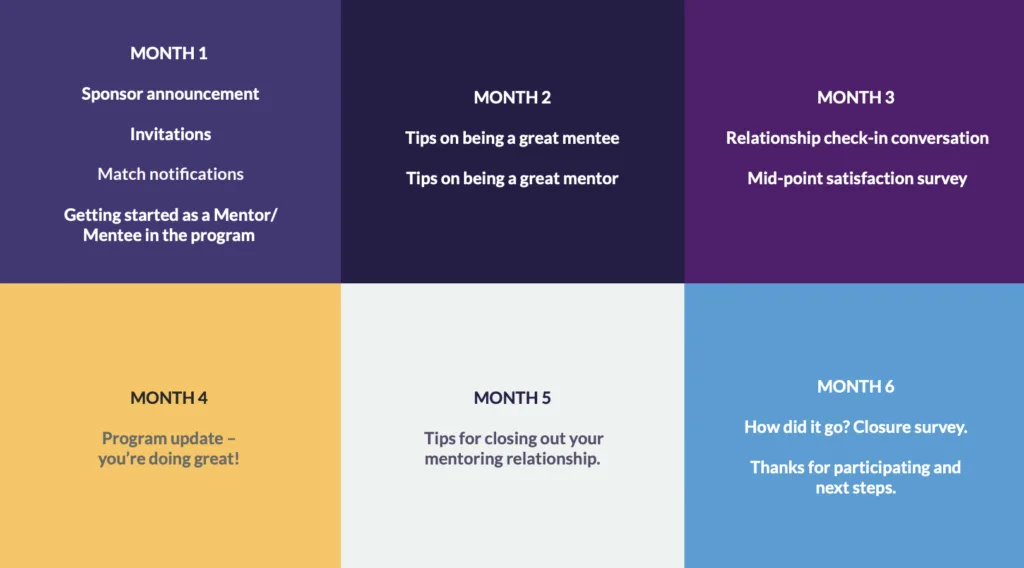 MONTH 1

Sponsor announcement

Invitations

Match notifications

Getting started as a Mentor/ Mentee in the program

MONTH 2

Tips on being a great mentee

Tips on being a great mentor

MONTH 3

Relationship check-in conversation

Mid-point satisfaction survey

MONTH 4

Program update – you're doing great!

MONTH 5

Tips for closing out your mentoring relationship.

MONTH 6

How did it go? Closure survey.

Thanks for participating and next steps.